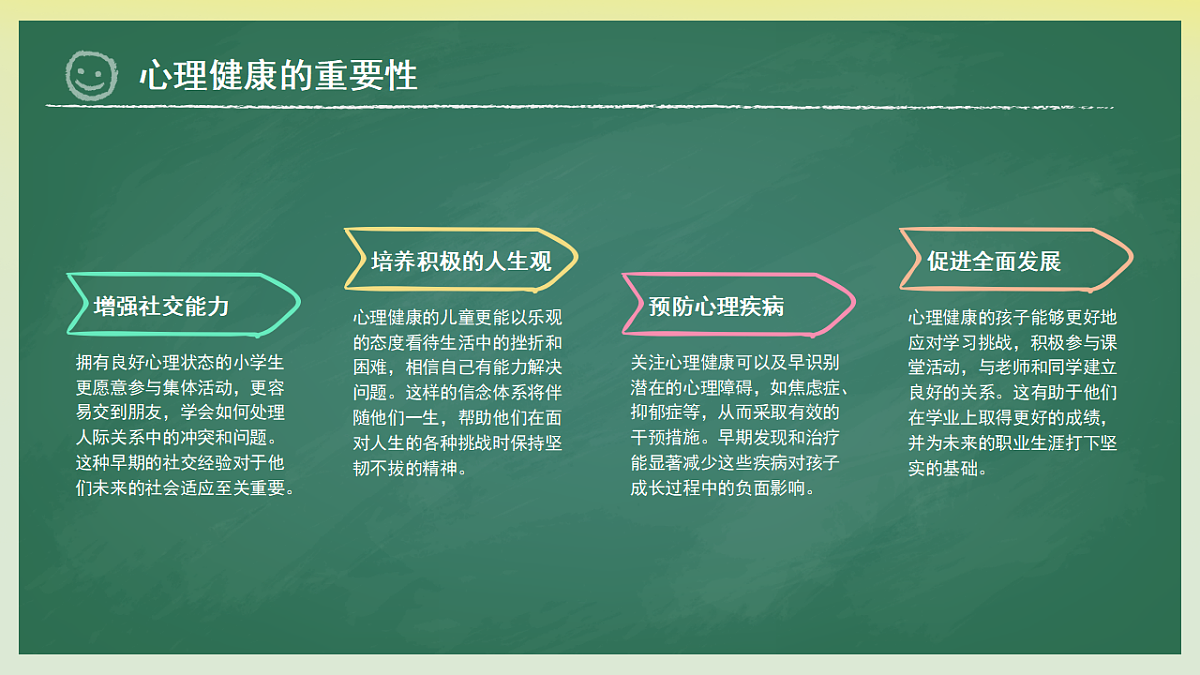 心理健康的重要性

增强社交能力

拥有良好心理状态的小学生更愿意参与集体活动，更容易交到朋友，学会如何处理人际关系中的冲突和问题。这种早期的社交经验对于他们未来的社会适应至关重要。

培养积极的人生观

心理健康的儿童更能以乐观的态度看待生活中的挫折和困难，相信自己有能力解决问题。这样的信念体系将伴随他们一生，帮助他们在面对人生的各种挑战时保持坚韧不拔的精神。

预防心理疾病

关注心理健康可以及早识别潜在的心理障碍，如焦虑症、抑郁症等，从而采取有效的干预措施。早期发现和治疗能显著减少这些疾病对孩子成长过程中的负面影响。

促进全面发展

心理健康的孩子能够更好地应对学习挑战，积极参与课堂活动，与老师和同学建立良好的关系。这有助于他们在学业上取得更好的成绩，并为未来的职业生涯打下坚实的基础。